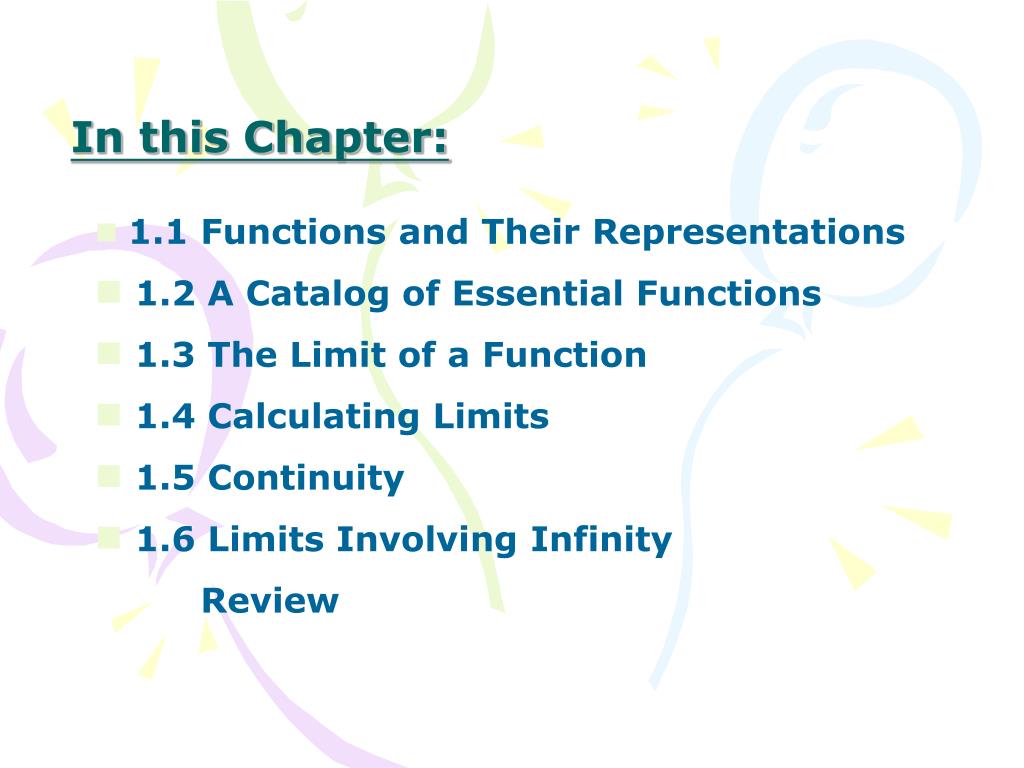 In this Chapter:

1.1 Functions and Their Representations
1.2 A Catalog of Essential Functions
1.3 The Limit of a Function
1.4 Calculating Limits
1.5 Continuity
1.6 Limits Involving Infinity
Review